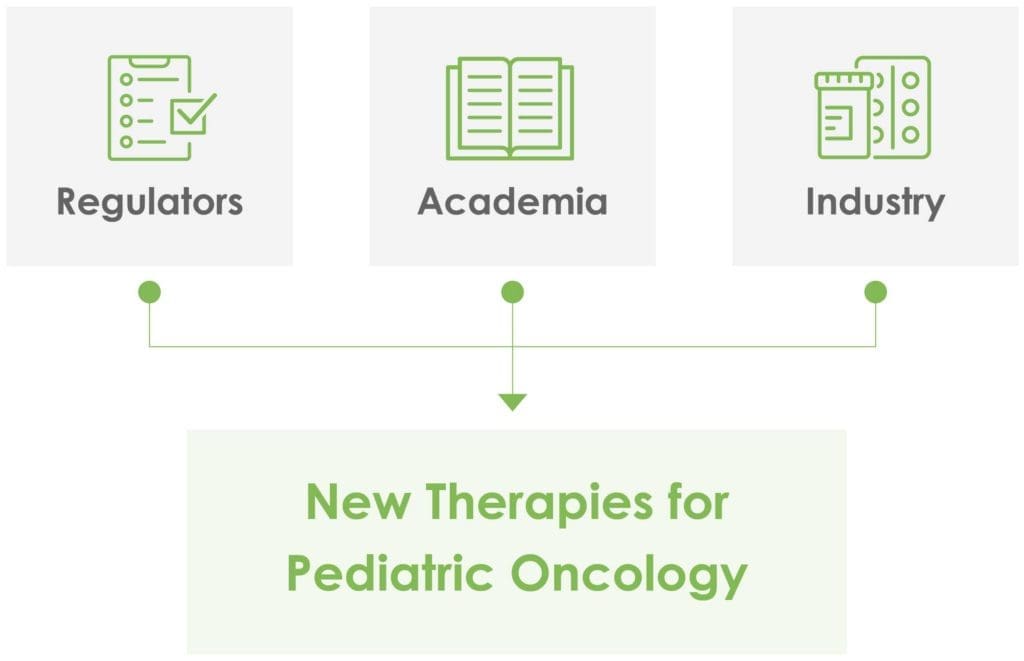 Regulators

Academia

Industry

New Therapies for Pediatric Oncology